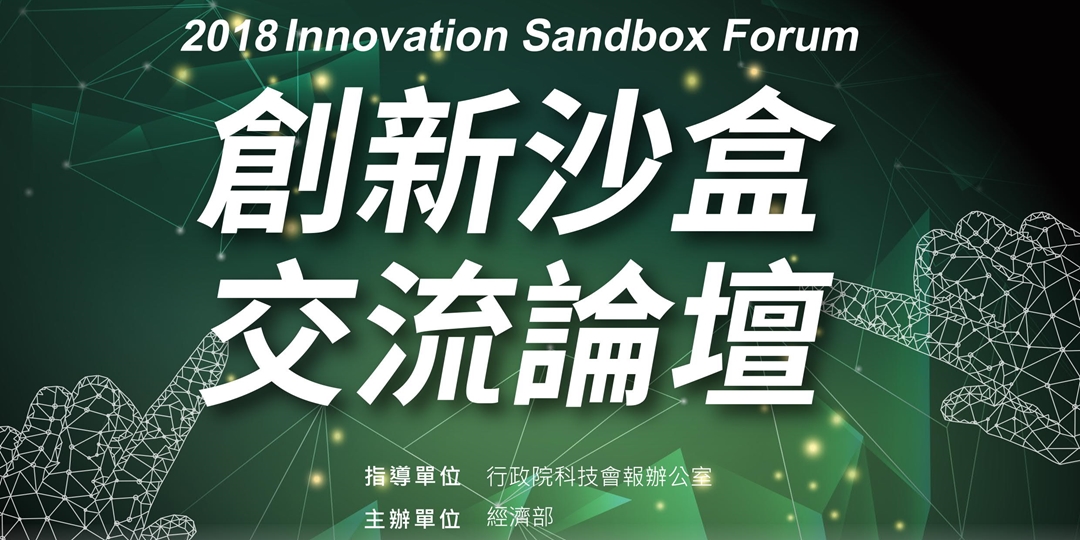 2018 Innovation Sandbox Forum

創新沙盒
交流論壇

指導單位　行政院科技會報辦公室
主辦單位　經濟部